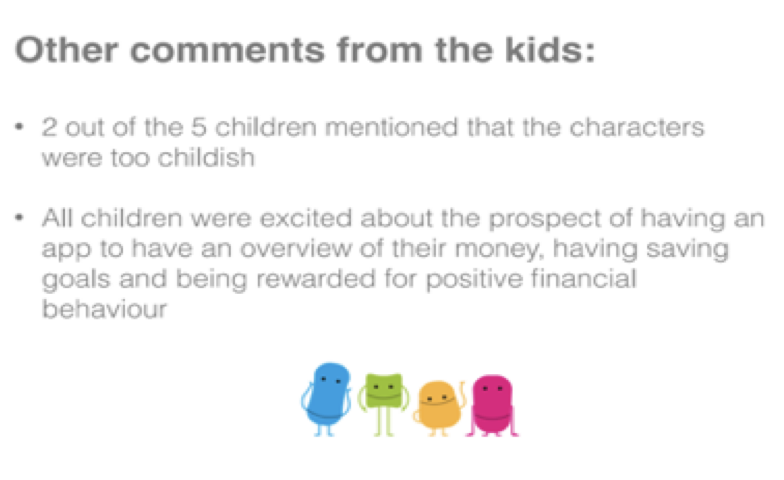 Other comments from the kids:

• 2 out of the 5 children mentioned that the characters were too childish

• All children were excited about the prospect of having an app to have an overview of their money, having saving goals and being rewarded for positive financial behaviour